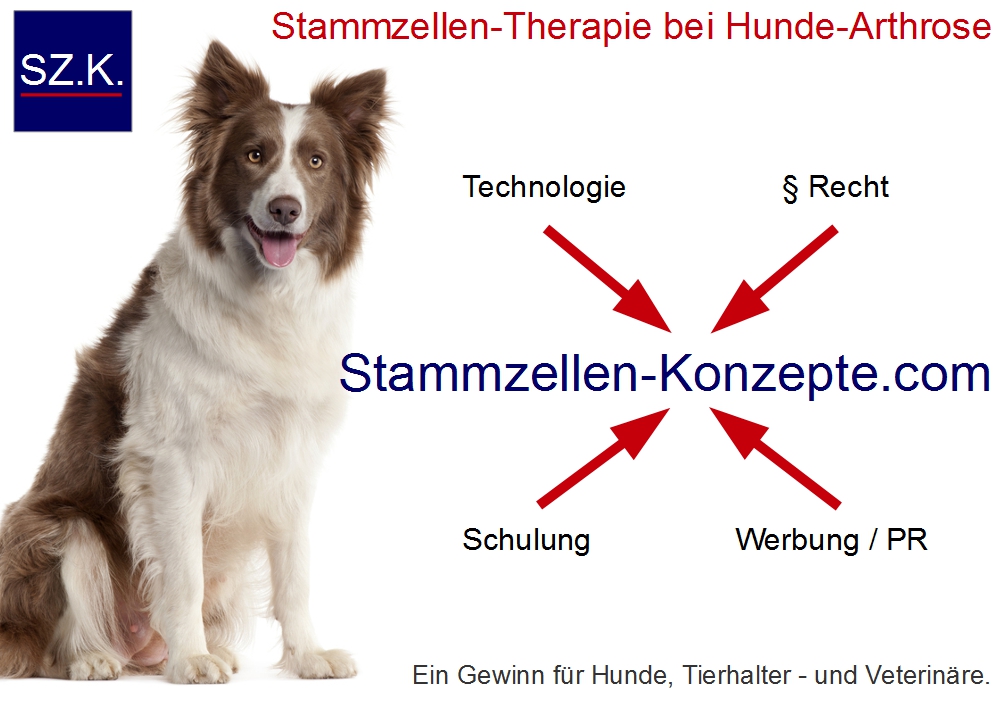 SZ.K.

Stammzellen-Therapie bei Hunde-Arthrose

Technologie

§ Recht

Stammzellen-Konzepte.com

Schulung

Werbung / PR

Ein Gewinn für Hunde, Tierhalter - und Veterinäre.